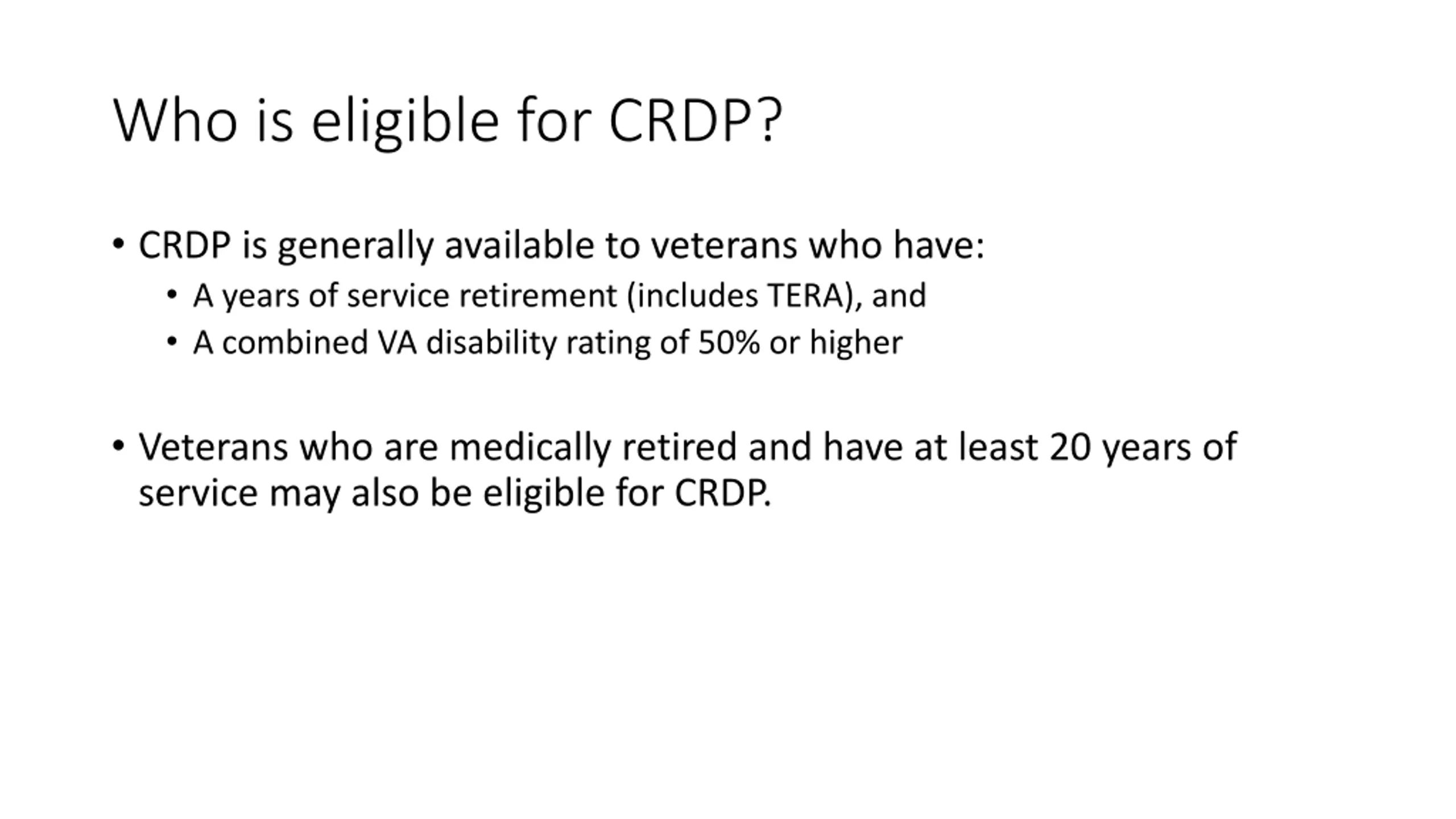 Who is eligible for CRDP?

• CRDP is generally available to veterans who have:
  • A years of service retirement (includes TERA), and
  • A combined VA disability rating of 50% or higher

• Veterans who are medically retired and have at least 20 years of service may also be eligible for CRDP.